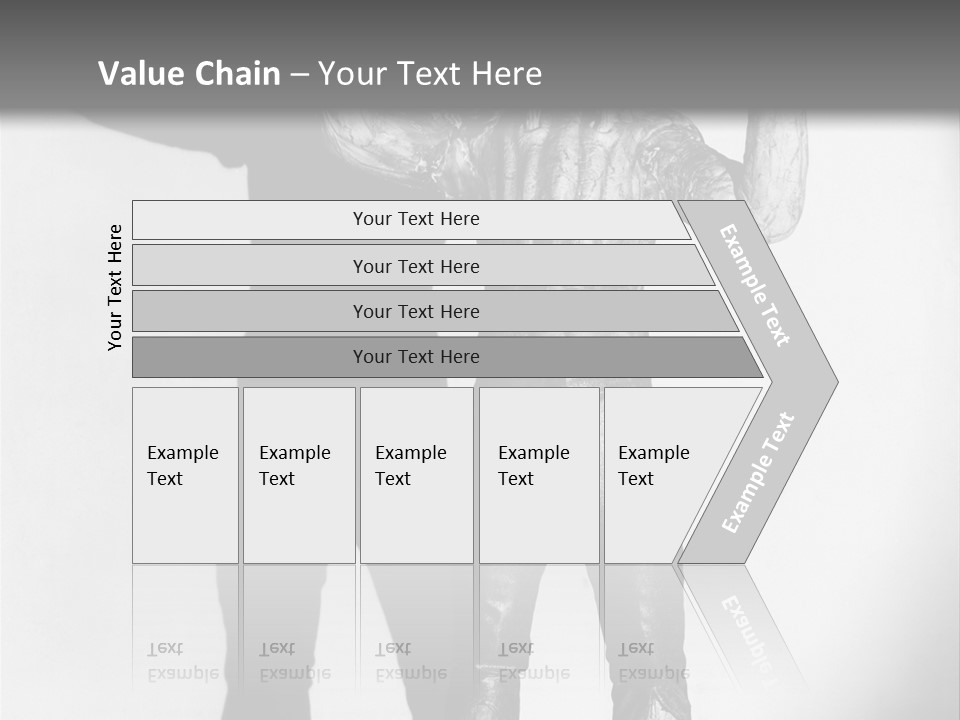 Value Chain – Your Text Here

Your Text Here

Your Text Here

Your Text Here

Your Text Here

Your Text Here

Example Text

Example Text

Example Text

Example Text

Example Text

Example Text

Example Text